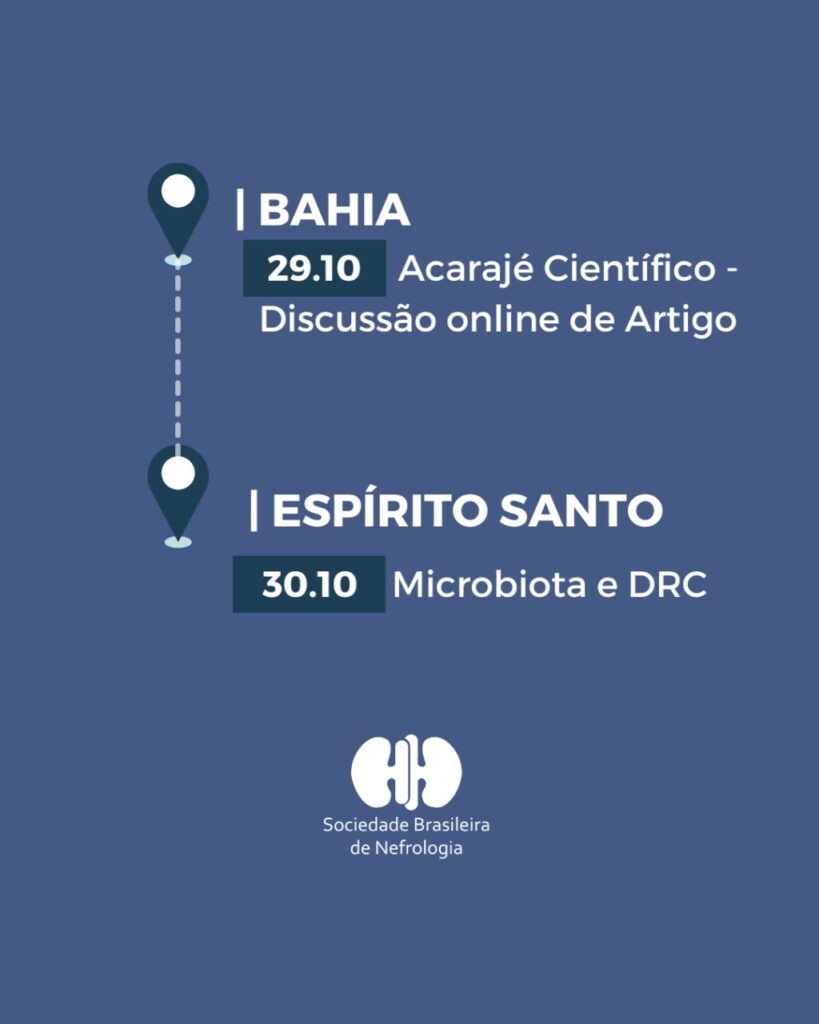 | BAHIA

29.10 Acarajé Científico - Discussão online de Artigo

| ESPÍRITO SANTO

30.10 Microbiota e DRC

Sociedade Brasileira de Nefrologia